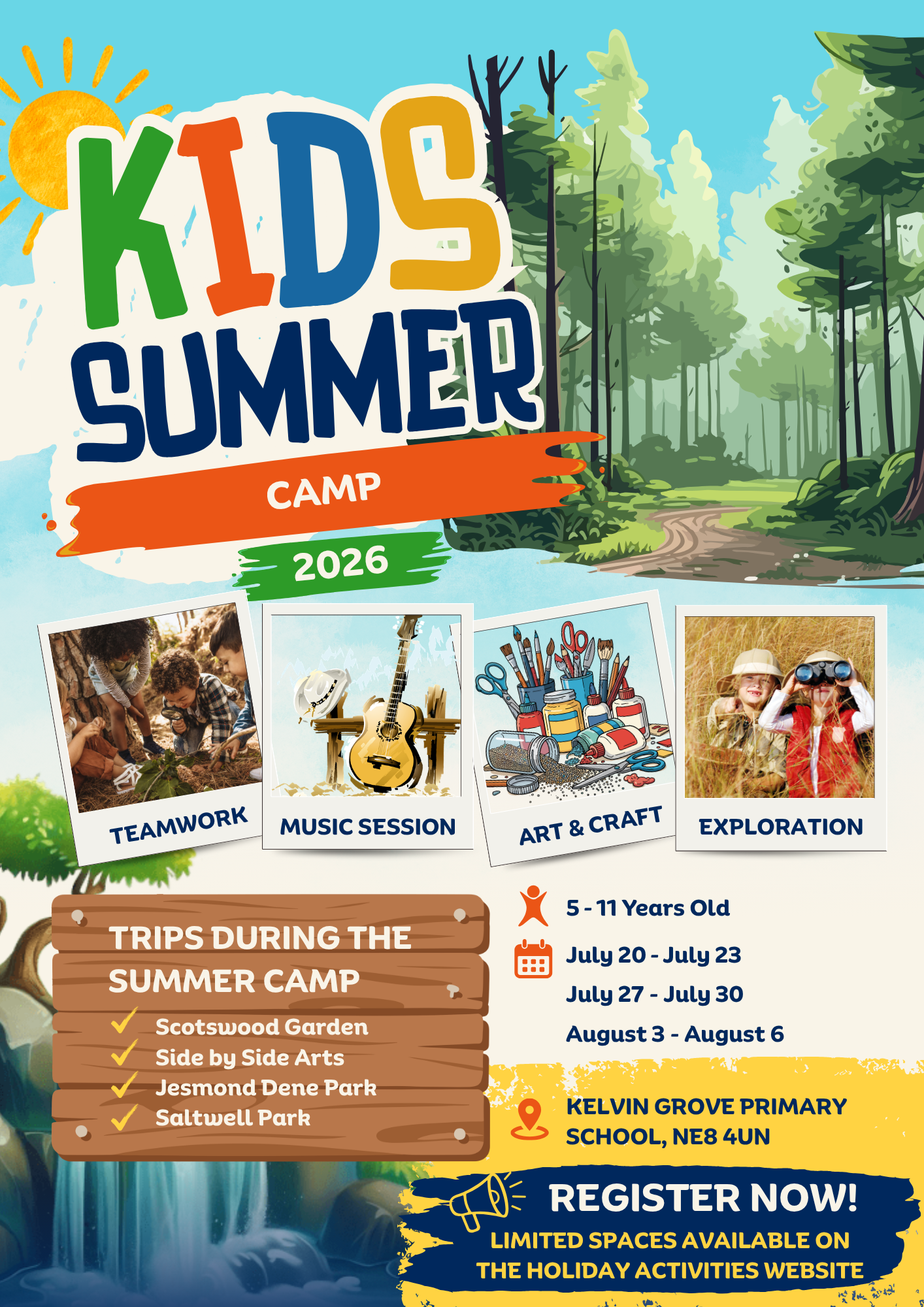 KIDS SUMMER

CAMP

2026

TEAMWORK

MUSIC SESSION

ART & CRAFT

EXPLORATION

TRIPS DURING THE SUMMER CAMP

Scotswood Garden
Side by Side Arts
Jesmond Dene Park
Saltwell Park

5 - 11 Years Old

July 20 - July 23
July 27 - July 30
August 3 - August 6

KELVIN GROVE PRIMARY SCHOOL, NE8 4UN

REGISTER NOW!

LIMITED SPACES AVAILABLE ON THE HOLIDAY ACTIVITIES WEBSITE